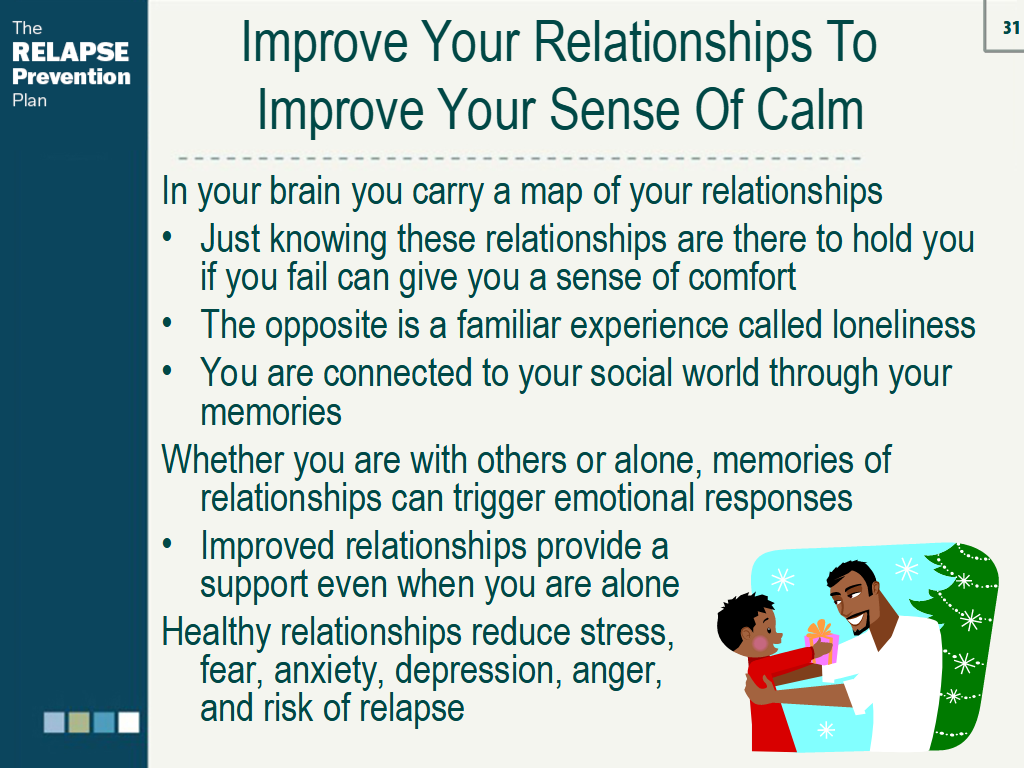 The RELAPSE Prevention Plan

31

Improve Your Relationships To Improve Your Sense Of Calm

In your brain you carry a map of your relationships
• Just knowing these relationships are there to hold you if you fail can give you a sense of comfort
• The opposite is a familiar experience called loneliness
• You are connected to your social world through your memories

Whether you are with others or alone, memories of relationships can trigger emotional responses
• Improved relationships provide a support even when you are alone

Healthy relationships reduce stress, fear, anxiety, depression, anger, and risk of relapse